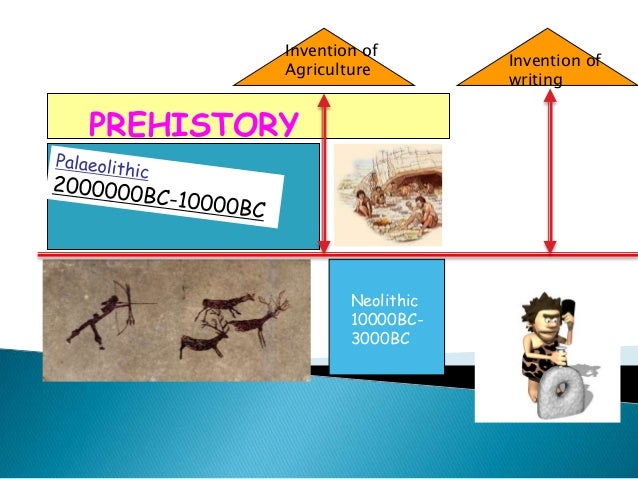 Invention of Agriculture

Invention of writing

PREHISTORY

Palaeolithic
2000000BC-10000BC

Neolithic
10000BC-3000BC